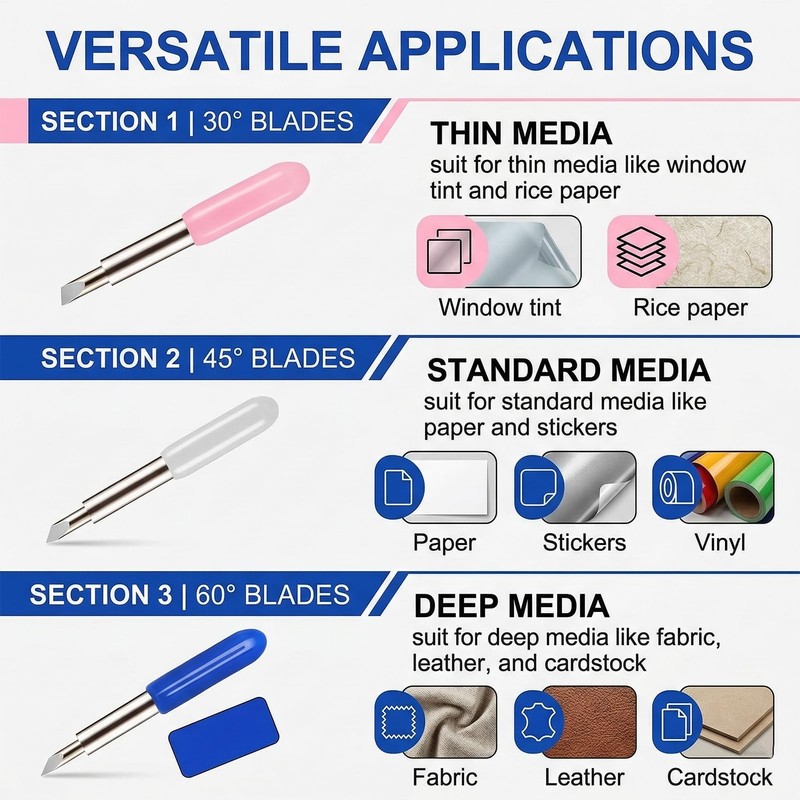 VERSATILE APPLICATIONS

SECTION 1 | 30° BLADES

THIN MEDIA
suit for thin media like window tint and rice paper

Window tint

Rice paper

SECTION 2 | 45° BLADES

STANDARD MEDIA
suit for standard media like paper and stickers

Paper

Stickers

Vinyl

SECTION 3 | 60° BLADES

DEEP MEDIA
suit for deep media like fabric, leather, and cardstock

Fabric

Leather

Cardstock